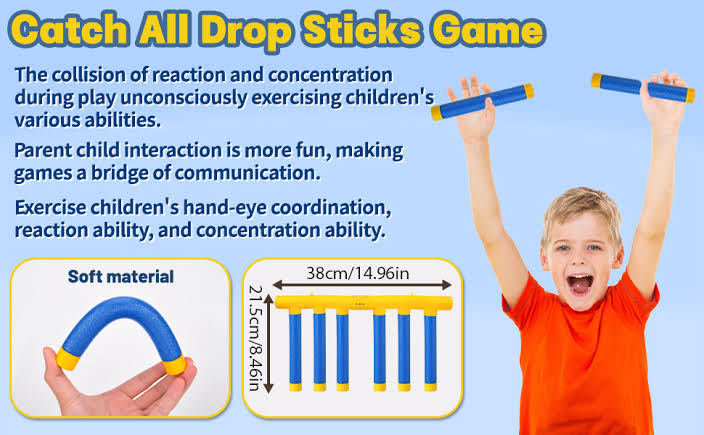 Catch All Drop Sticks Game

The collision of reaction and concentration during play unconsciously exercising children's various abilities.

Parent child interaction is more fun, making games a bridge of communication.

Exercise children's hand-eye coordination, reaction ability, and concentration ability.

Soft material

38cm/14.96in

21.5cm/8.46in